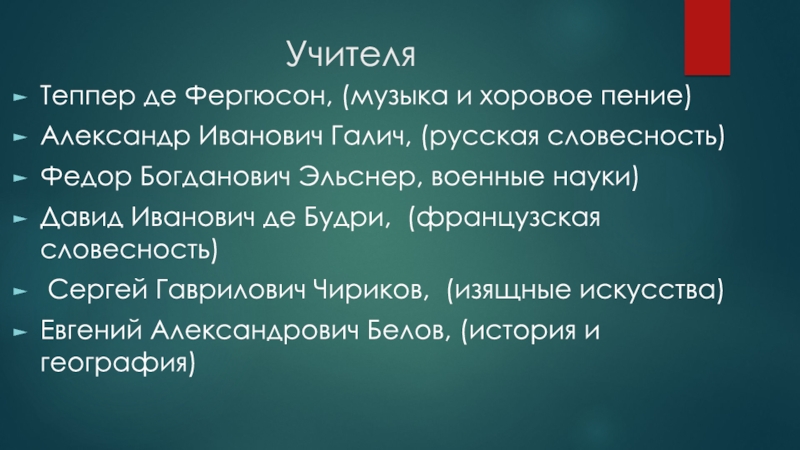 Учителя

► Теппер де Фергюсон, (музыка и хоровое пение)
► Александр Иванович Галич, (русская словесность)
► Федор Богданович Эльснер, военные науки)
► Давид Иванович де Будри, (французская словесность)
► Сергей Гаврилович Чириков, (изящные искусства)
► Евгений Александрович Белов, (история и география)